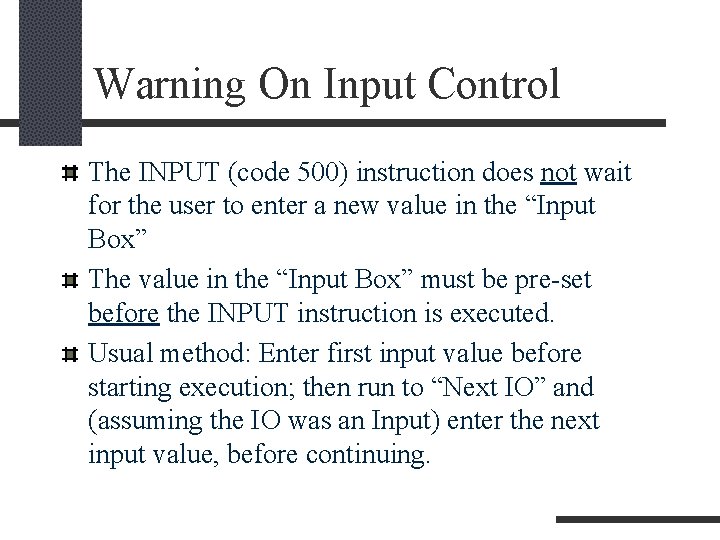 Warning On Input Control

The INPUT (code 500) instruction does not wait for the user to enter a new value in the “Input Box”

The value in the “Input Box” must be pre-set before the INPUT instruction is executed.

Usual method: Enter first input value before starting execution; then run to “Next IO” and (assuming the IO was an Input) enter the next input value, before continuing.